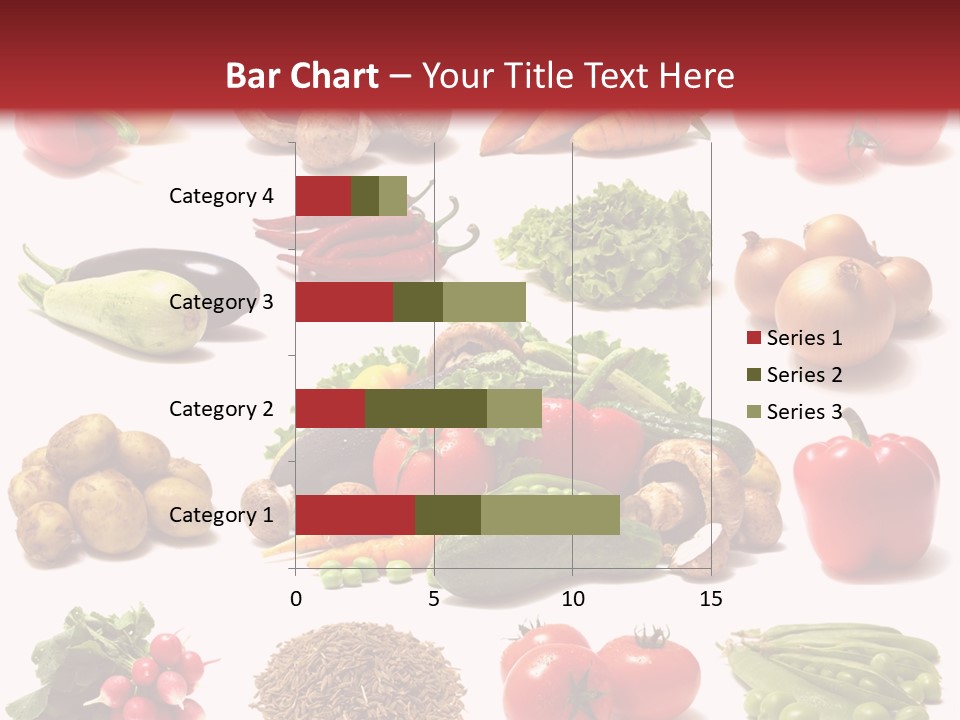 Bar Chart – Your Title Text Here

Category 4
Category 3
Category 2
Category 1

0
5
10
15

Series 1
Series 2
Series 3